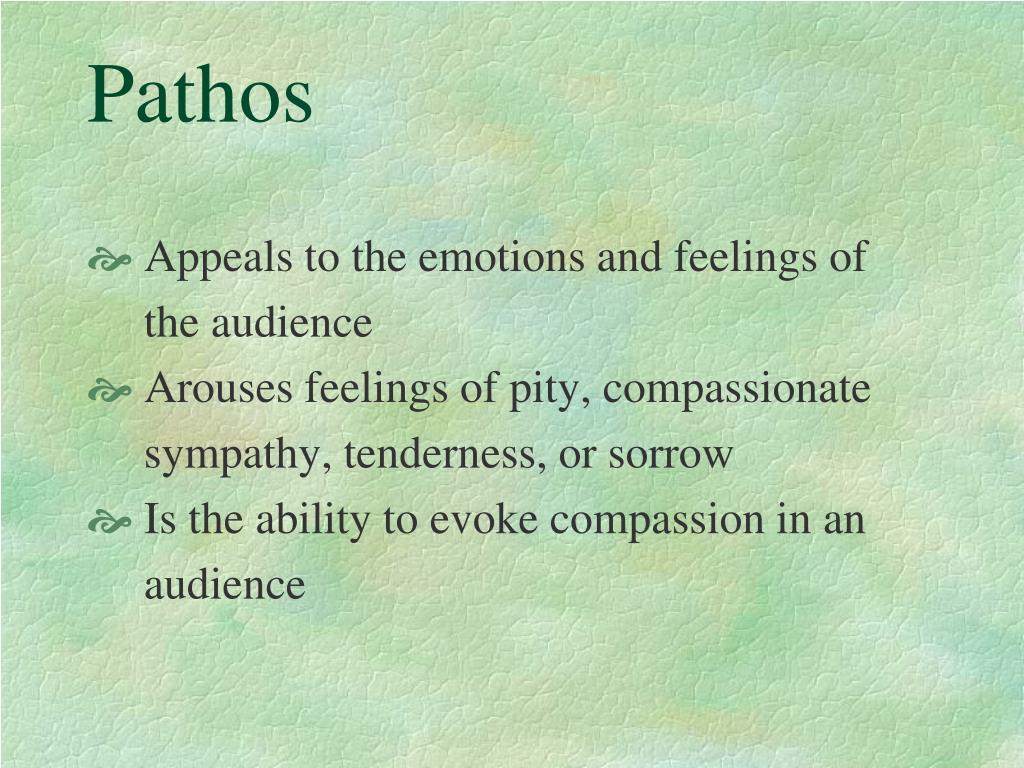 Pathos

- Appeals to the emotions and feelings of the audience
- Arouses feelings of pity, compassionate sympathy, tenderness, or sorrow
- Is the ability to evoke compassion in an audience